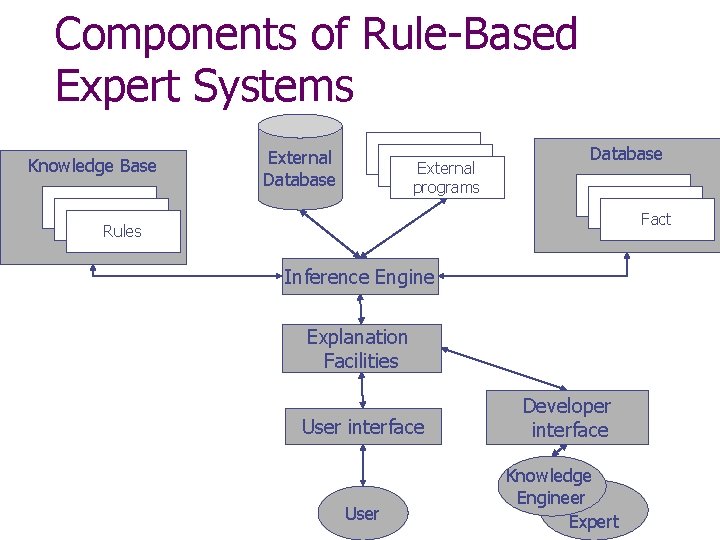 Components of Rule-Based Expert Systems

Knowledge Base

Rules

External Database

External programs

Database

Fact

Inference Engine

Explanation Facilities

User interface

Developer interface

User

Knowledge Engineer

Expert